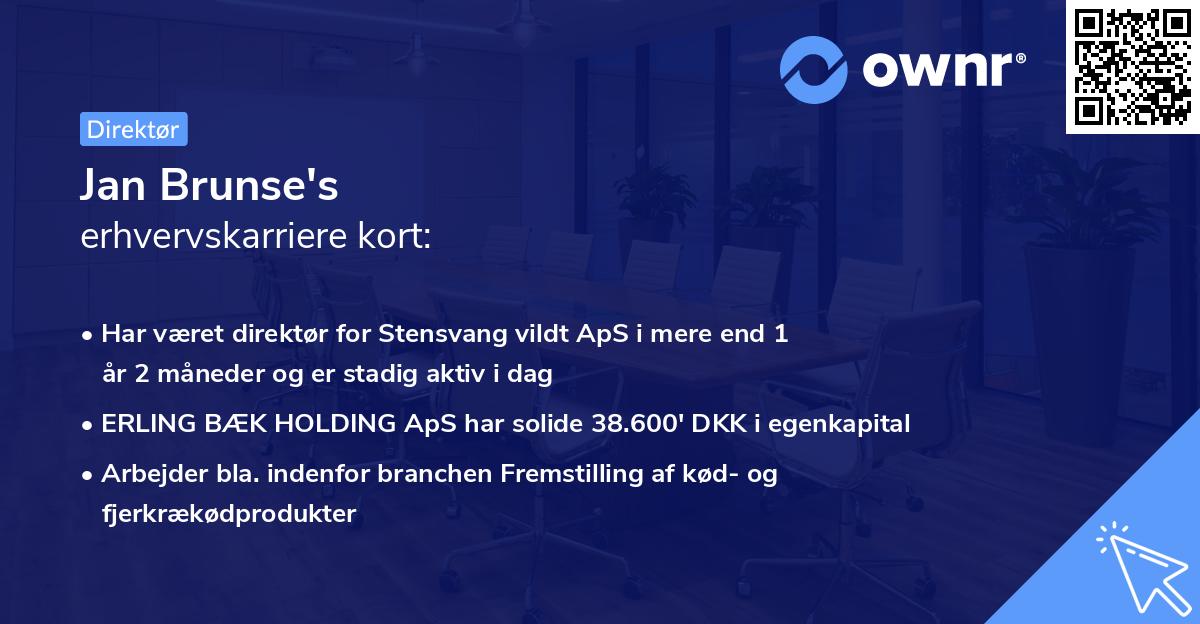 ownr®

Direktør

Jan Brunse's
erhvervskarriere kort:

• Har været direktør for Stensvang vildt ApS i mere end 1 år 2 måneder og er stadig aktiv i dag
• ERLING BÆK HOLDING ApS har solide 38.600' DKK i egenkapital
• Arbejder bla. indenfor branchen Fremstilling af kød- og fjerkrækødprodukter